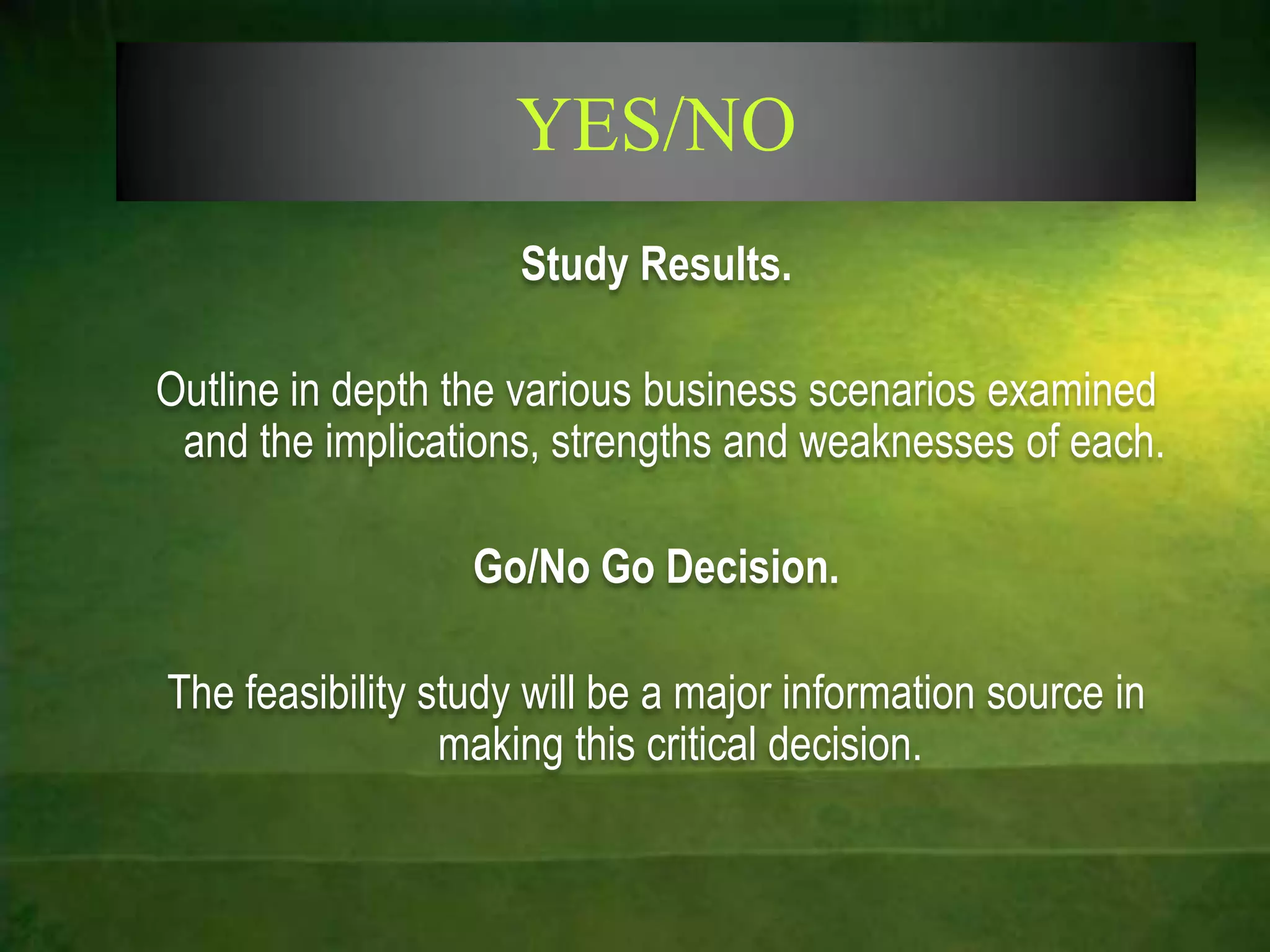 YES/NO

Study Results.

Outline in depth the various business scenarios examined and the implications, strengths and weaknesses of each.

Go/No Go Decision.

The feasibility study will be a major information source in making this critical decision.